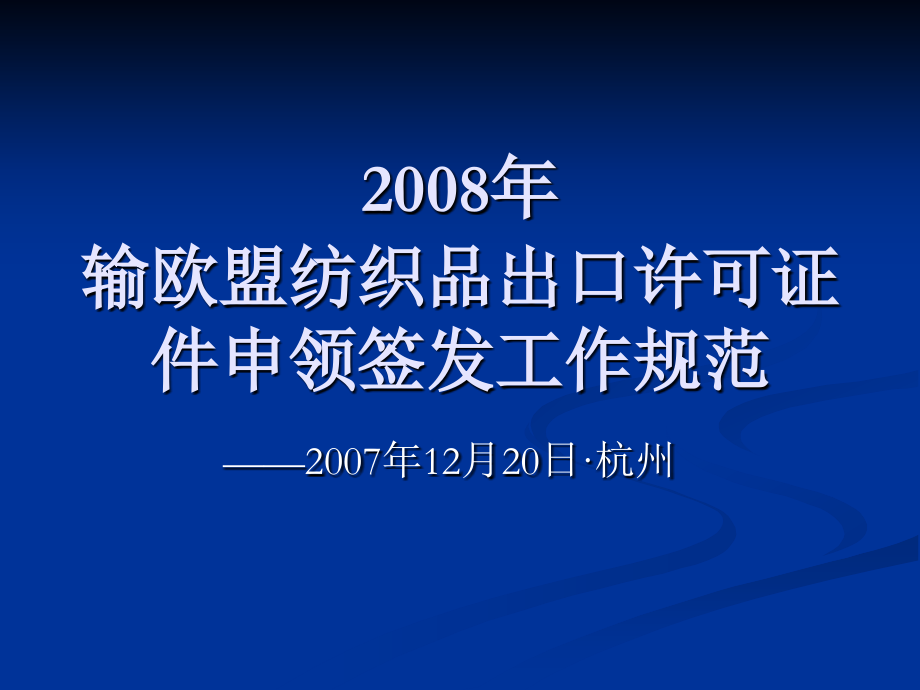 2008年
输欧盟纺织品出口许可证件申领签发工作规范

——2007年12月20日·杭州